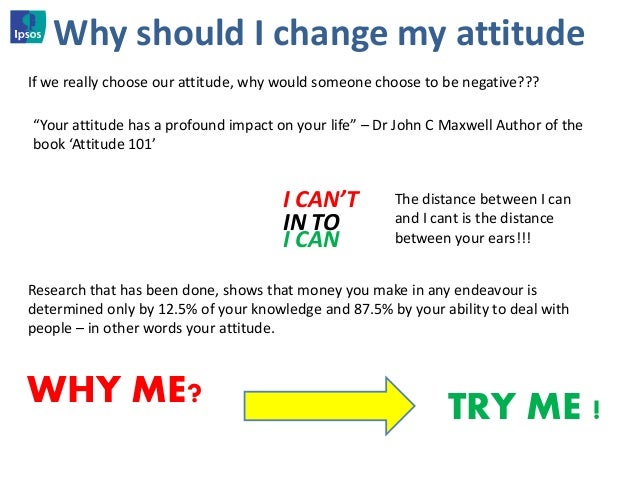 Ipsos

Why should I change my attitude

If we really choose our attitude, why would someone choose to be negative???

“Your attitude has a profound impact on your life” – Dr John C Maxwell Author of the book ‘Attitude 101’

I CAN’T
IN TO
I CAN

The distance between I can and I cant is the distance between your ears!!!

Research that has been done, shows that money you make in any endeavour is determined only by 12.5% of your knowledge and 87.5% by your ability to deal with people – in other words your attitude.

WHY ME?

TRY ME !